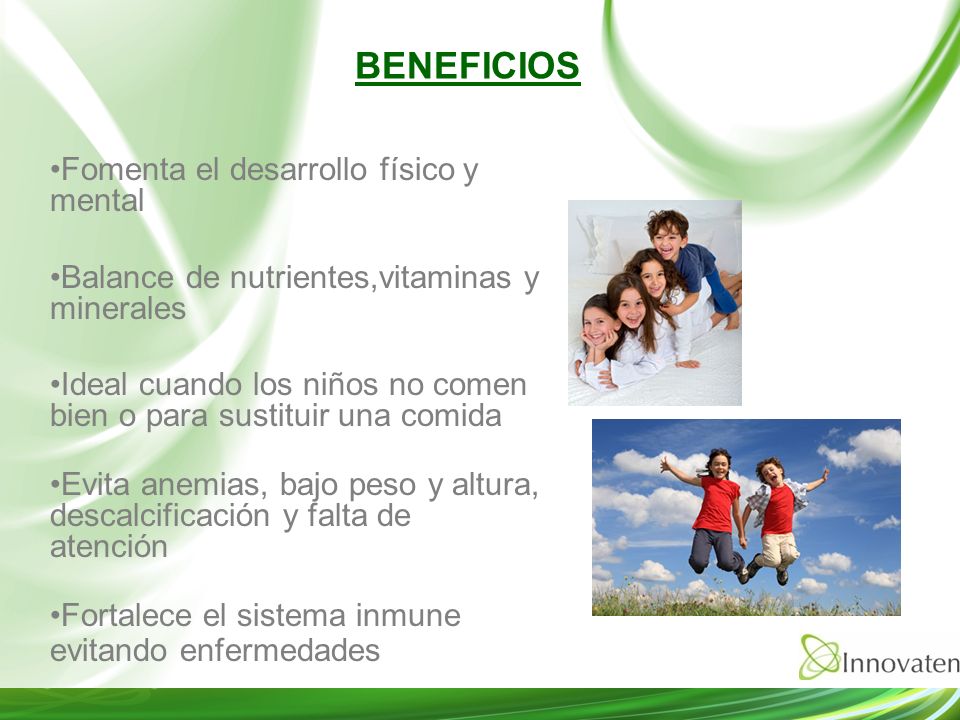 BENEFICIOS

•Fomenta el desarrollo físico y mental

•Balance de nutrientes,vitaminas y minerales

•Ideal cuando los niños no comen bien o para sustituir una comida

•Evita anemias, bajo peso y altura, descalcificación y falta de atención

•Fortalece el sistema inmune evitando enfermedades

Innovaten